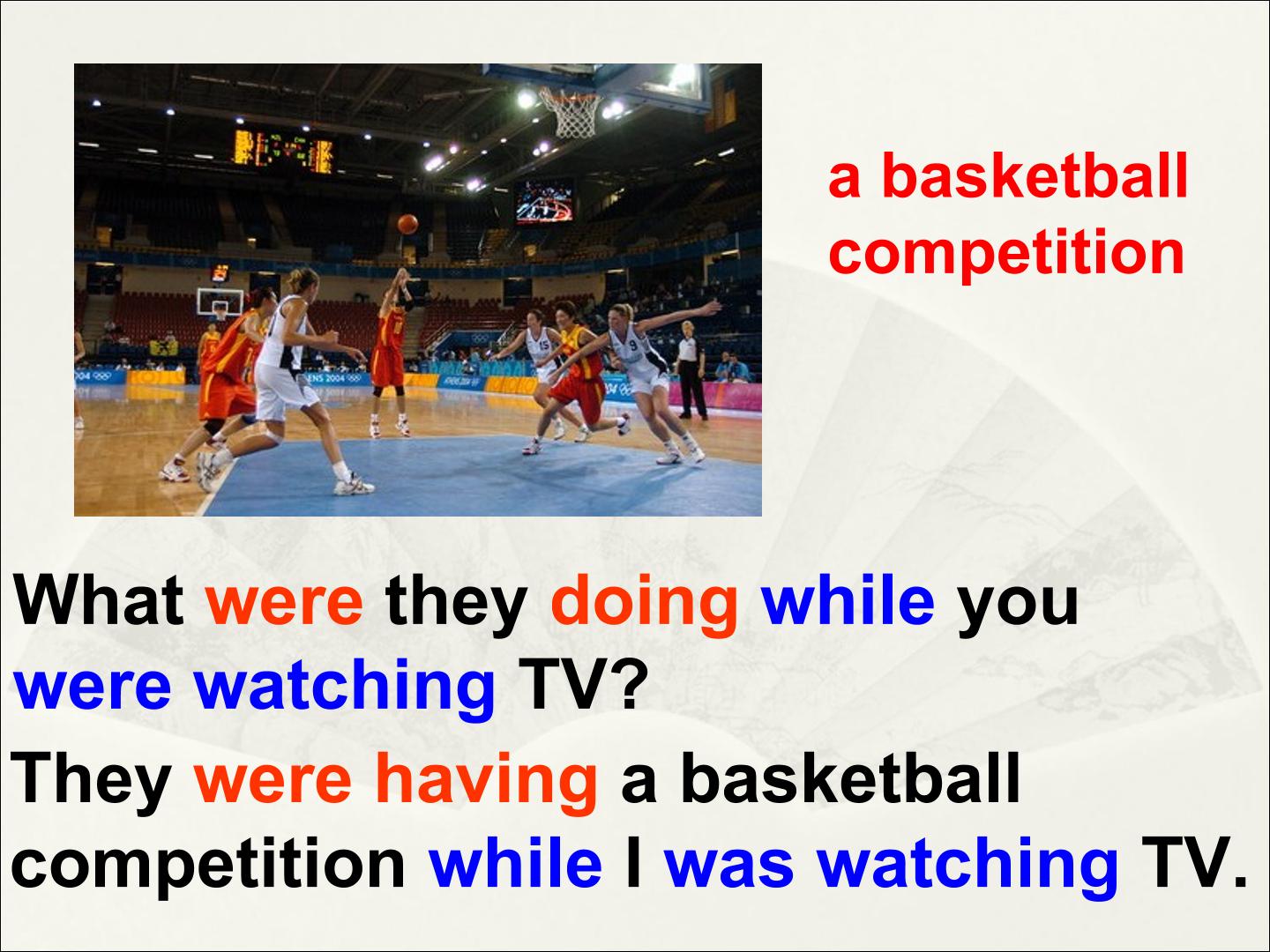 a basketball competition

What were they doing while you were watching TV?

They were having a basketball competition while I was watching TV.